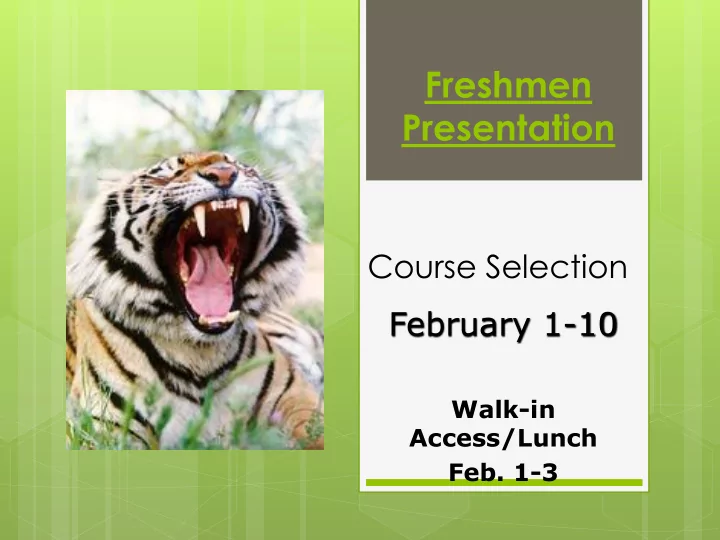 Freshmen Presentation

Course Selection

February 1-10

Walk-in Access/Lunch
Feb. 1-3